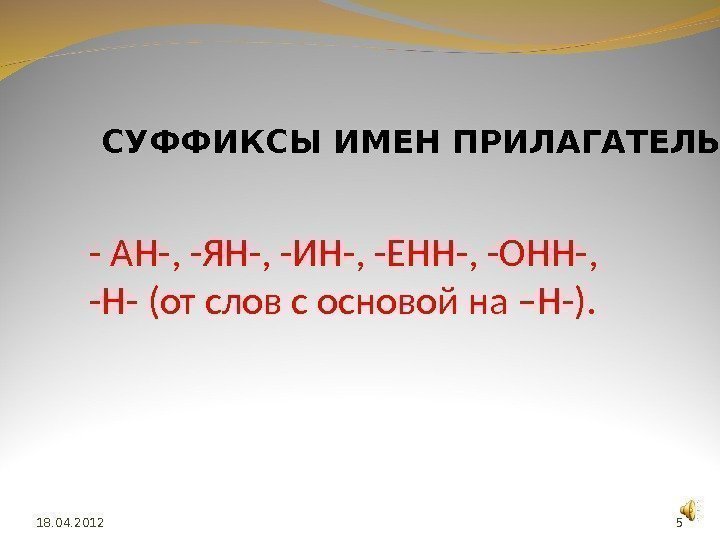 СУФФИКСЫ ИМЕН ПРИЛАГАТЕЛЬ

- АН-, -ЯН-, -ИН-, -ЕНН-, -ОНН-, -Н- (от слов с основой на –Н-).

18.04.2012

5